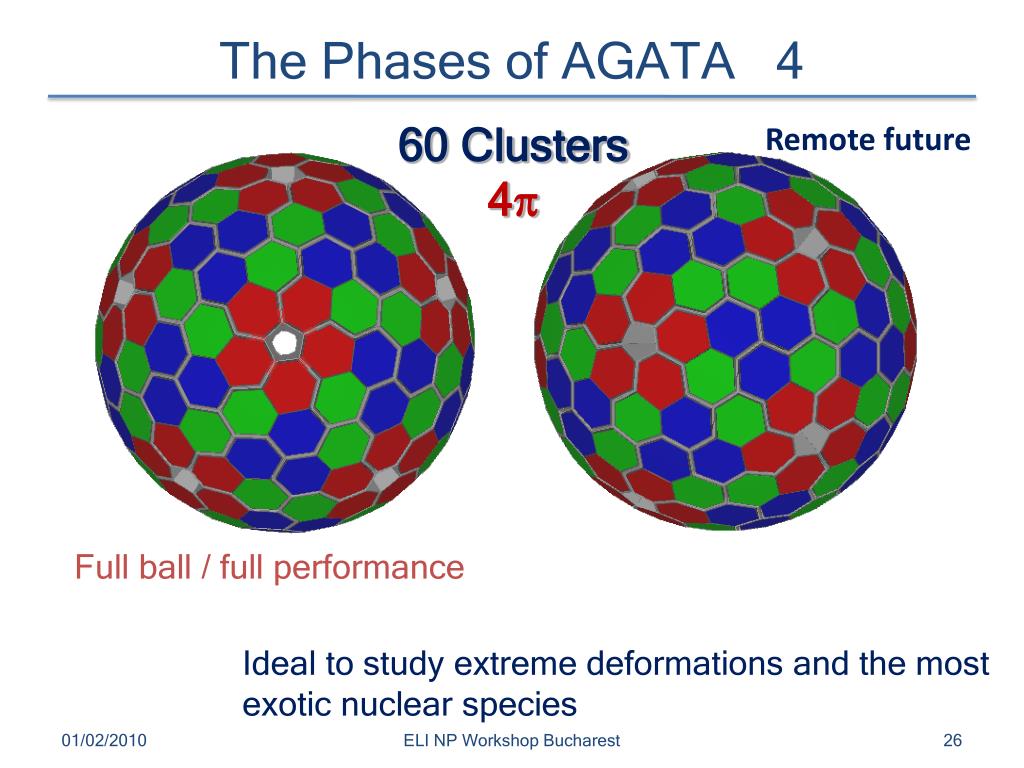 The Phases of AGATA 4

60 Clusters
$4\pi$

Remote future

Full ball / full performance

Ideal to study extreme deformations and the most exotic nuclear species

01/02/2010

ELI NP Workshop Bucharest

26